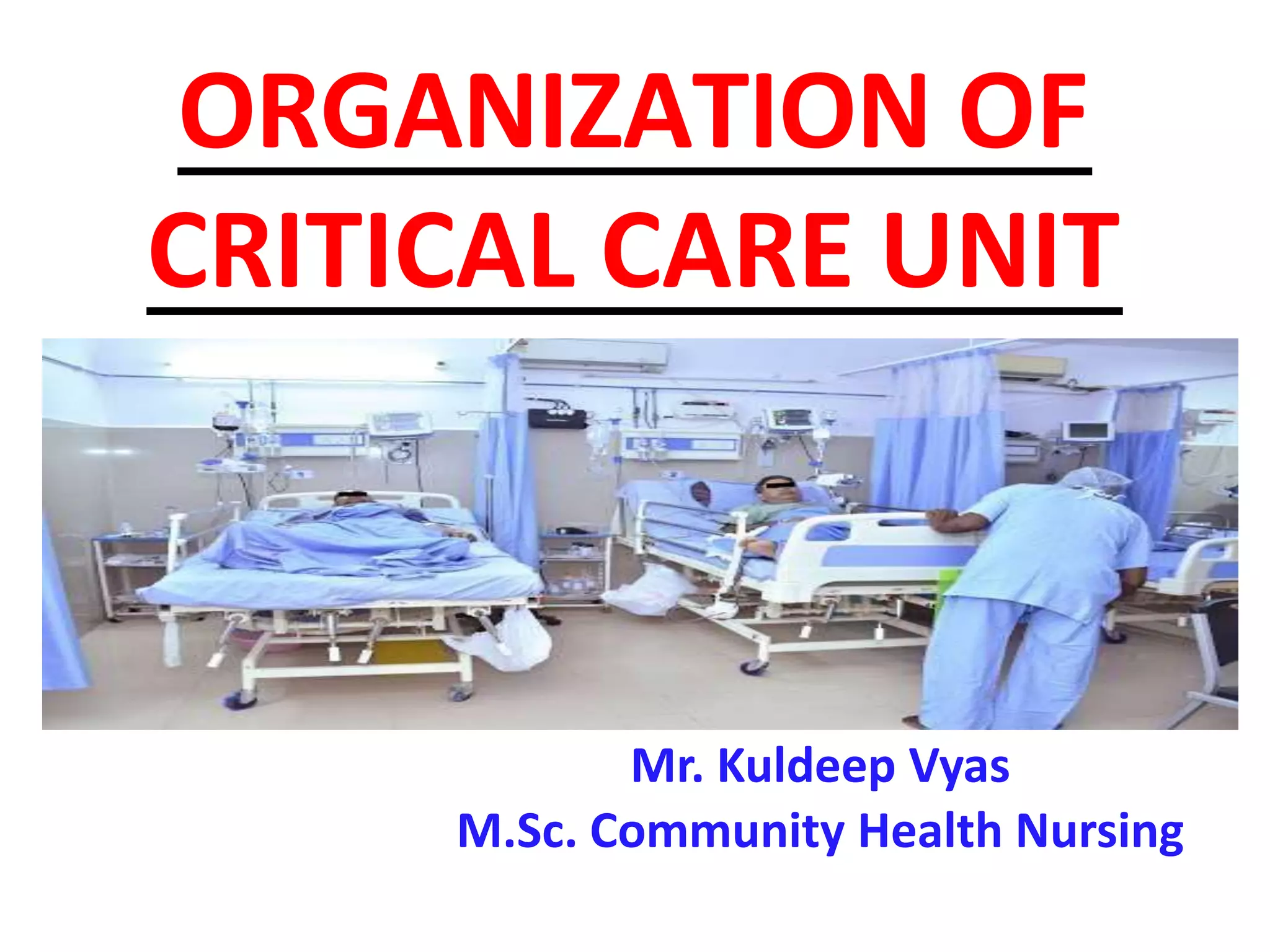 ORGANIZATION OF CRITICAL CARE UNIT

Mr. Kuldeep Vyas
M.Sc. Community Health Nursing